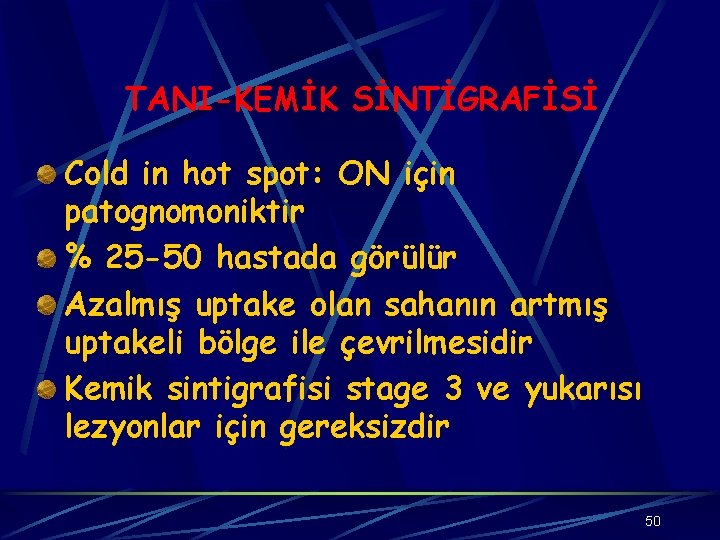 TANI-KEMİK SİNTİGRAFİSİ

Cold in hot spot: ON için patognomoniktir

% 25-50 hastada görülür

Azalmış uptake olan sahanın artmış uptakeli bölge ile çevrilmesidir

Kemik sintigrafisi stage 3 ve yukarısı lezyonlar için gereksizdir

50